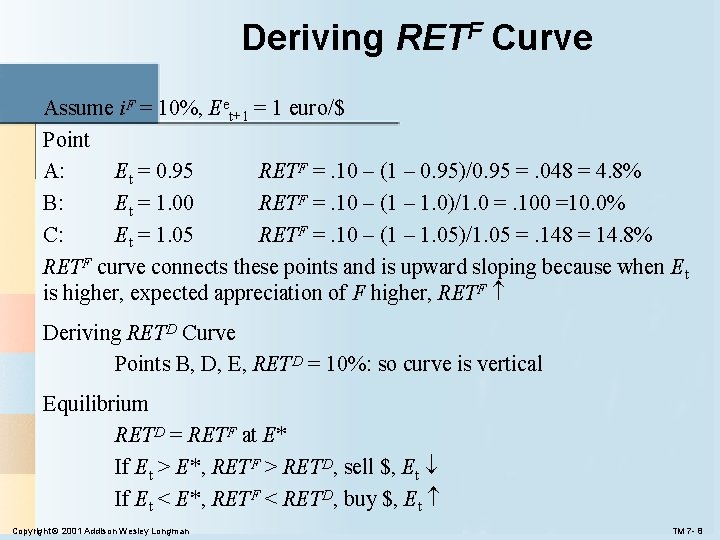 Deriving $RET^F$ Curve

Assume $i^F = 10\%$, $E^e_{t+1} = 1$ euro/\$

Point

A: $E_t = 0.95$ $RET^F = .10 - (1 - 0.95)/0.95 = .048 = 4.8\%$

B: $E_t = 1.00$ $RET^F = .10 - (1 - 1.0)/1.0 = .100 = 10.0\%$

C: $E_t = 1.05$ $RET^F = .10 - (1 - 1.05)/1.05 = .148 = 14.8\%$

$RET^F$ curve connects these points and is upward sloping because when $E_t$ is higher, expected appreciation of $F$ higher, $RET^F \uparrow$

Deriving $RET^D$ Curve

Points B, D, E, $RET^D = 10\%$: so curve is vertical

Equilibrium

$RET^D = RET^F$ at $E^*$

If $E_t > E^*$, $RET^F > RET^D$, sell \$, $E_t \downarrow$

If $E_t < E^*$, $RET^F < RET^D$, buy \$, $E_t \uparrow$

Copyright© 2001 Addison Wesley Longman

TM 7- 8